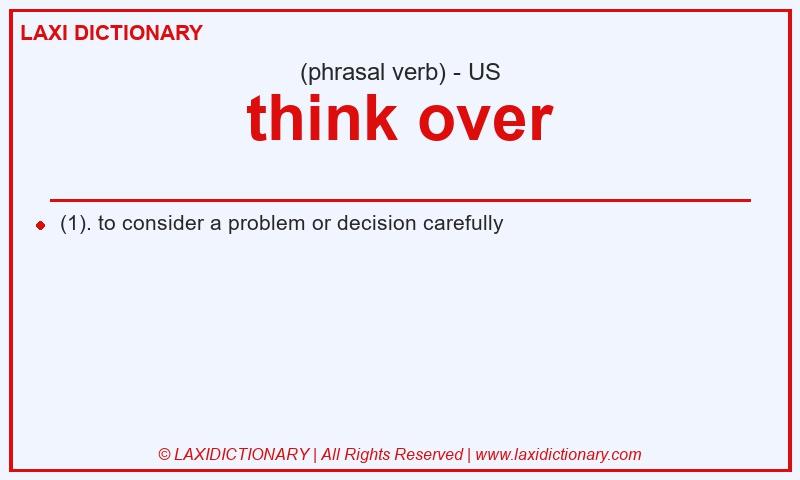 LAXI DICTIONARY

(phrasal verb) - US

think over

(1). to consider a problem or decision carefully

© LAXIDICTIONARY | All Rights Reserved | www.laxidictionary.com